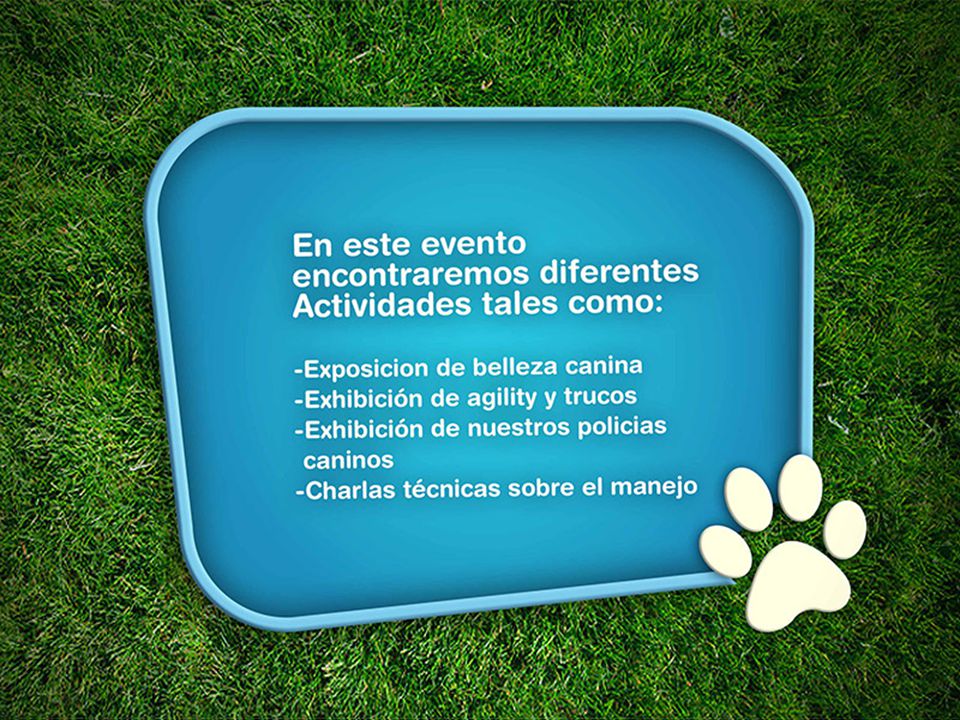 En este evento encontraremos diferentes Actividades tales como:

-Exposicion de belleza canina
-Exhibición de agility y trucos
-Exhibición de nuestros policias caninos
-Charlas técnicas sobre el manejo